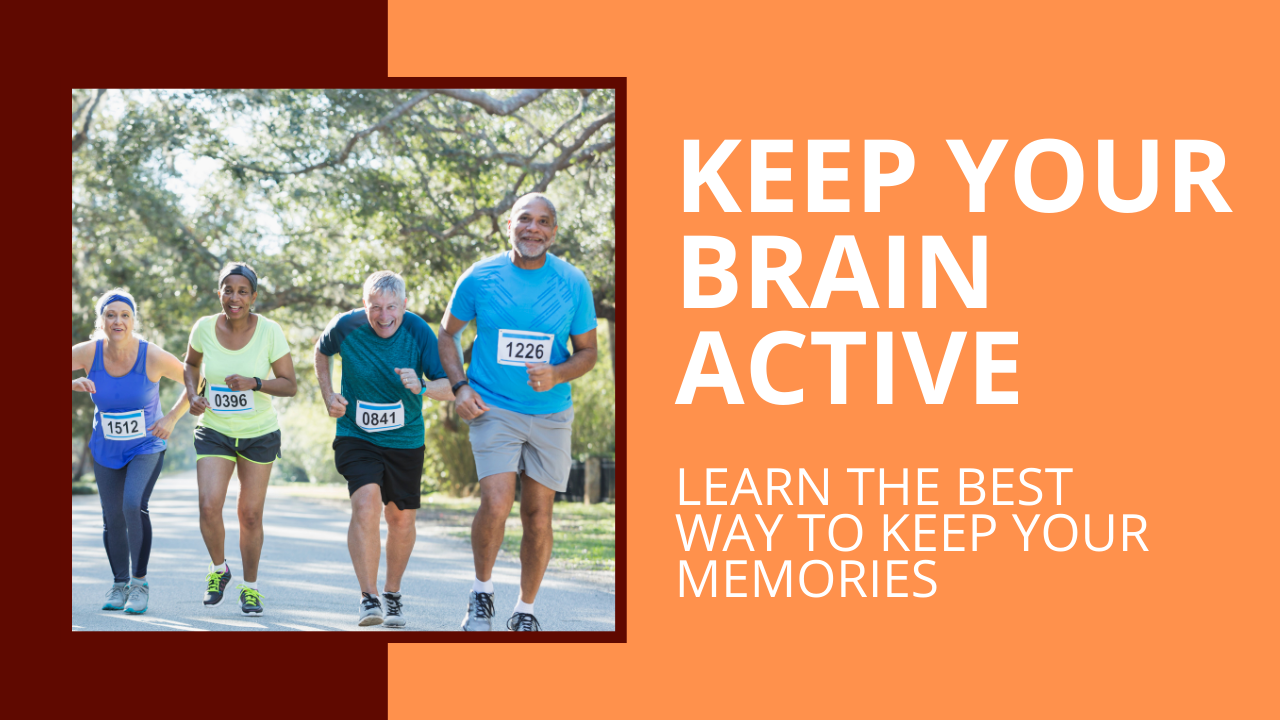 1512

0396

0841

1226

KEEP YOUR BRAIN ACTIVE

LEARN THE BEST WAY TO KEEP YOUR MEMORIES